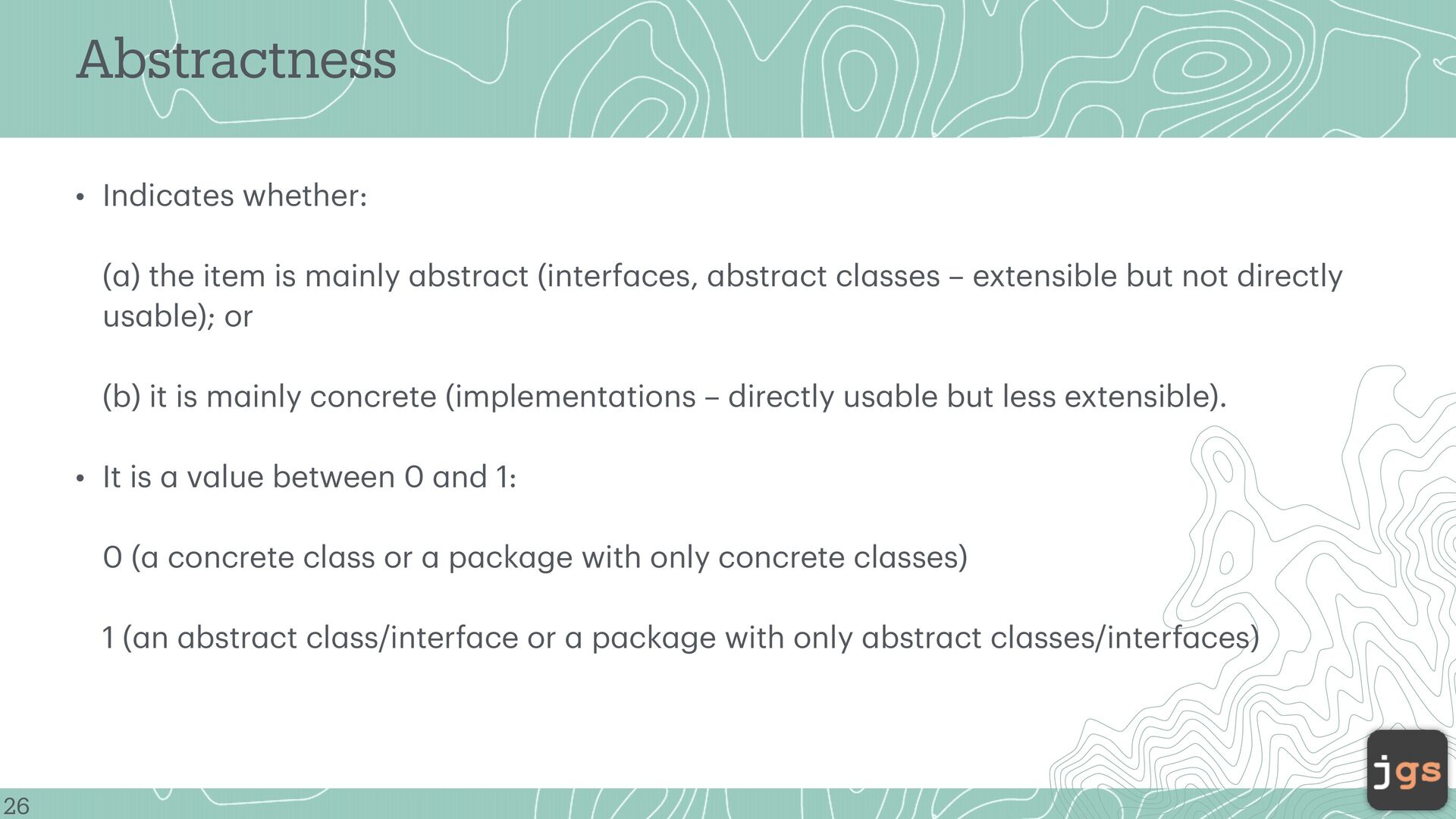 Abstractness

• Indicates whether:

(a) the item is mainly abstract (interfaces, abstract classes – extensible but not directly usable); or

(b) it is mainly concrete (implementations – directly usable but less extensible).

• It is a value between 0 and 1:

0 (a concrete class or a package with only concrete classes)

1 (an abstract class/interface or a package with only abstract classes/interfaces)

26

jgs